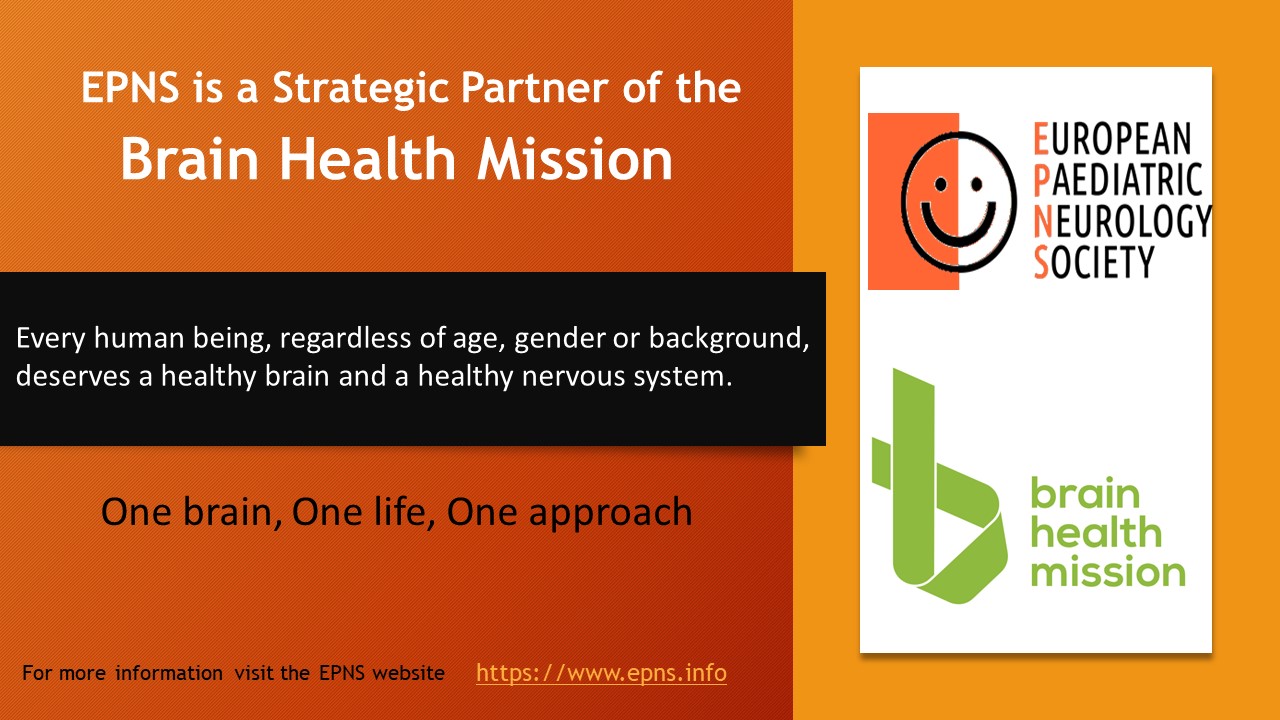 EPNS is a Strategic Partner of the
Brain Health Mission

Every human being, regardless of age, gender or background, deserves a healthy brain and a healthy nervous system.

One brain, One life, One approach

For more information visit the EPNS website https://www.epns.info

EUROPEAN
PAEDIATRIC
NEUROLOGY
SOCIETY

brain
health
mission